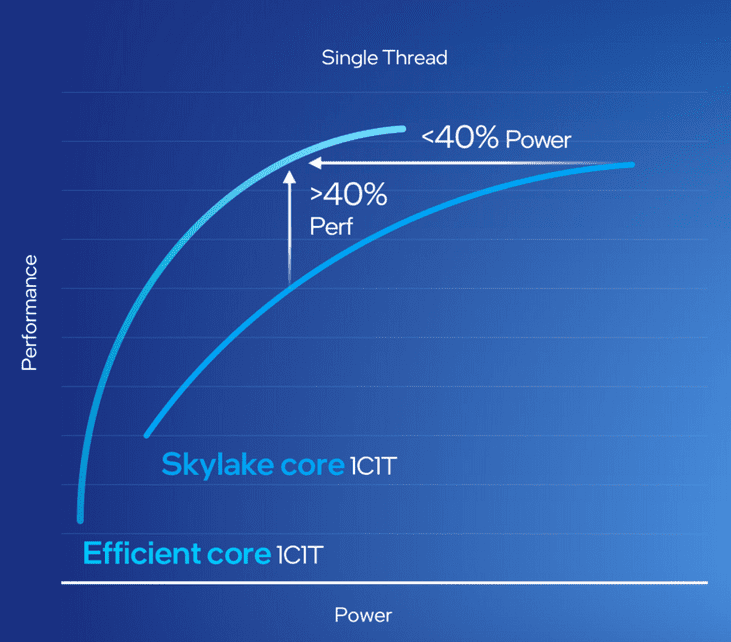 Single Thread

<40% Power

>40%
Perf

Performance

Skylake core 1C1T

Efficient core 1C1T

Power